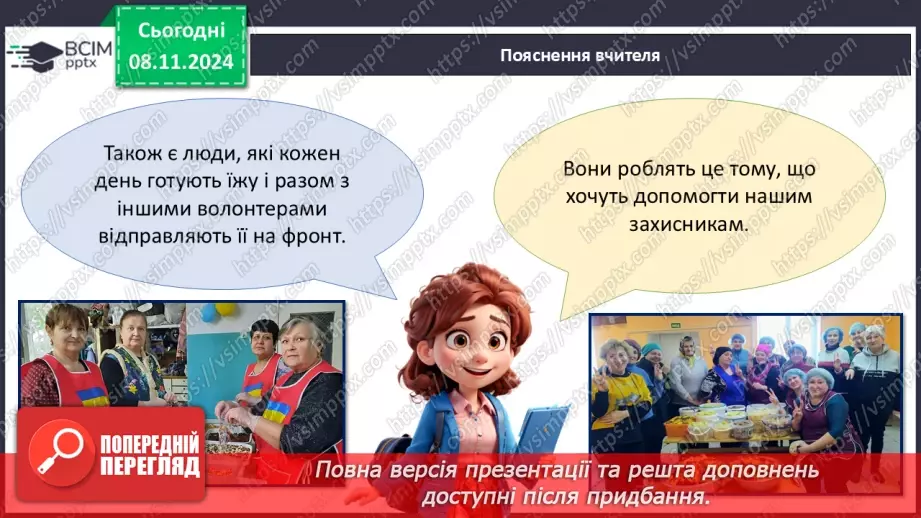 ВСІМ pptx

Сьогодні 08.11.2024

Пояснення вчителя

Також є люди, які кожен день готують їжу і разом з іншими волонтерами відправляють її на фронт.

Вони роблять це тому, що хочуть допомогти нашим захисникам.

ПОПЕРЕДНІЙ ПЕРЕГЛЯД

Повна версія презентації та решта доповнень доступні після придбання.

https://vsimpptx.com